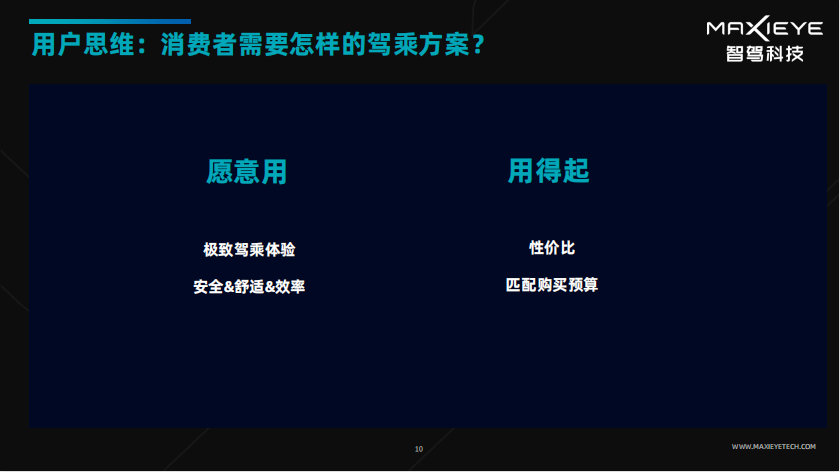 用户思维：消费者需要怎样的驾乘方案？

MAXIEYE
智驾科技

愿意用

极致驾乘体验

安全&舒适&效率

用得起

性价比

匹配购买预算

10

WWW.MAXIEYETECH.COM